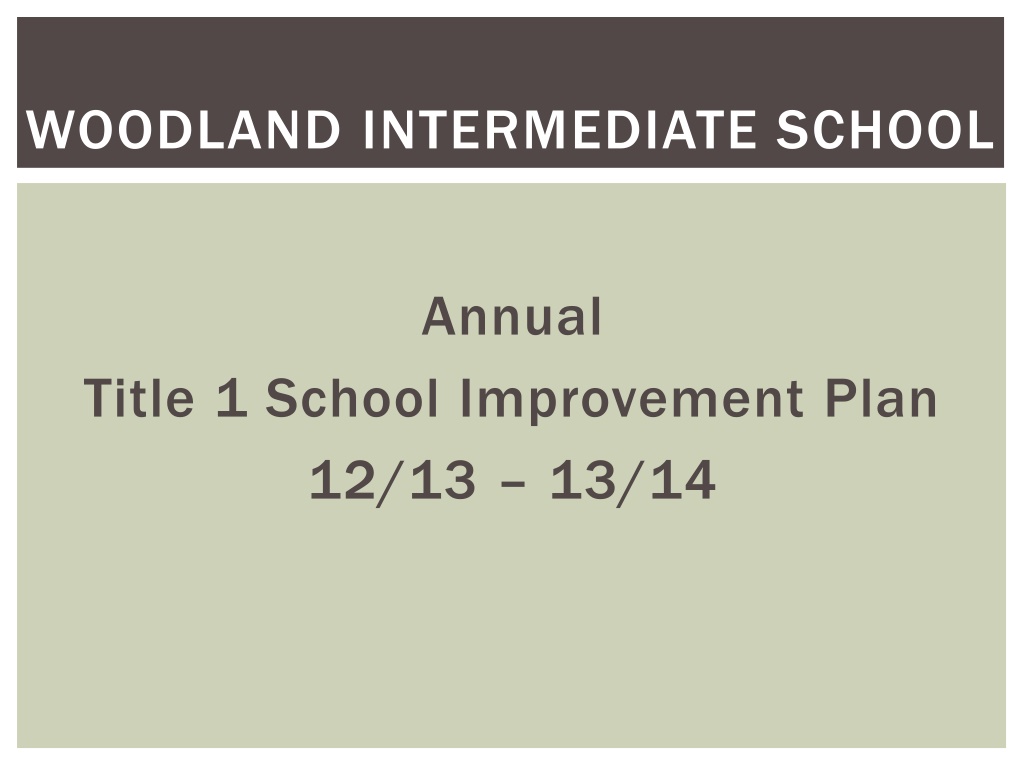 WOODLAND INTERMEDIATE SCHOOL

Annual
Title 1 School Improvement Plan
12/13 – 13/14